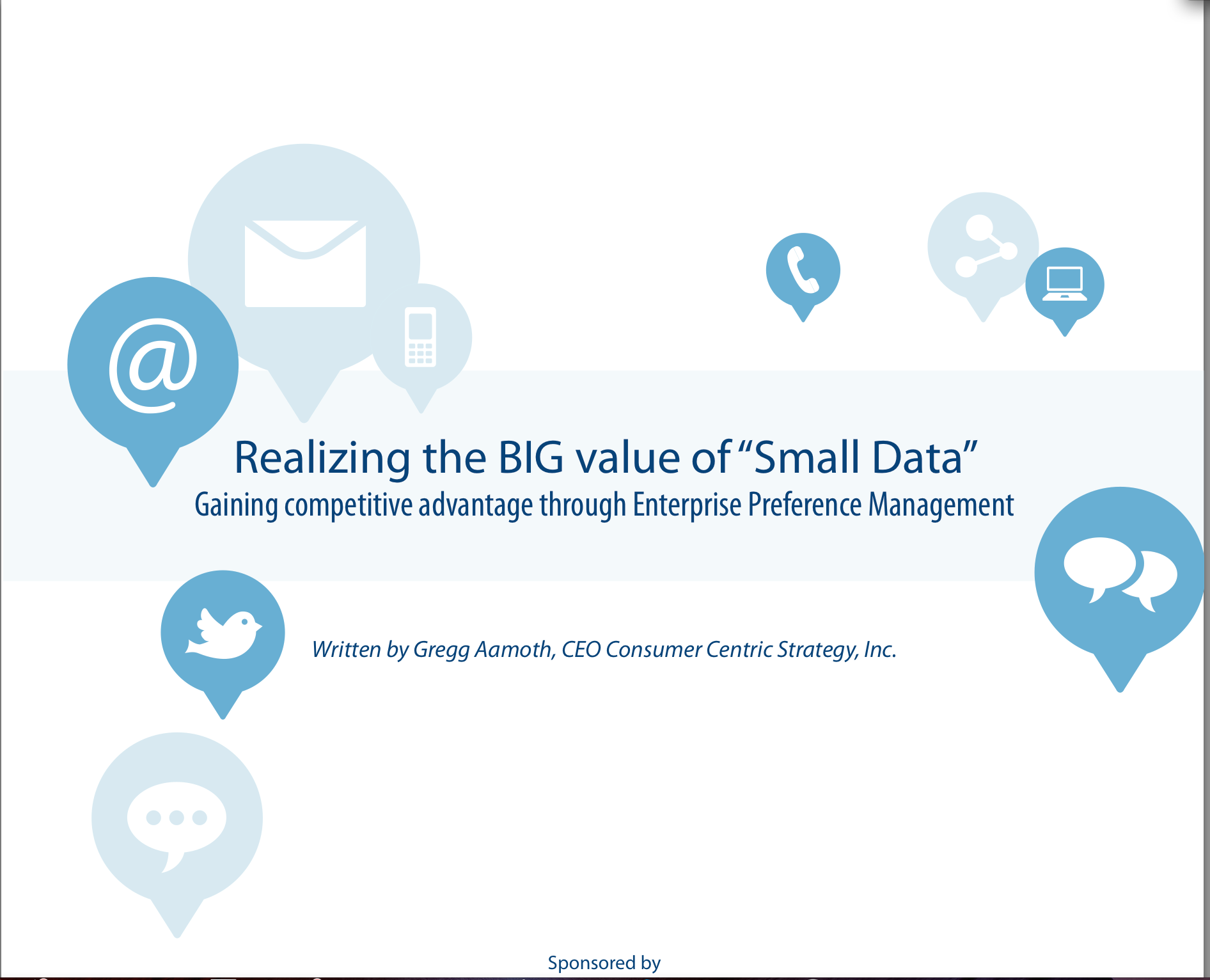 @

Realizing the BIG value of “Small Data”

Gaining competitive advantage through Enterprise Preference Management

Written by Gregg Aamoth, CEO Consumer Centric Strategy, Inc.

Sponsored by